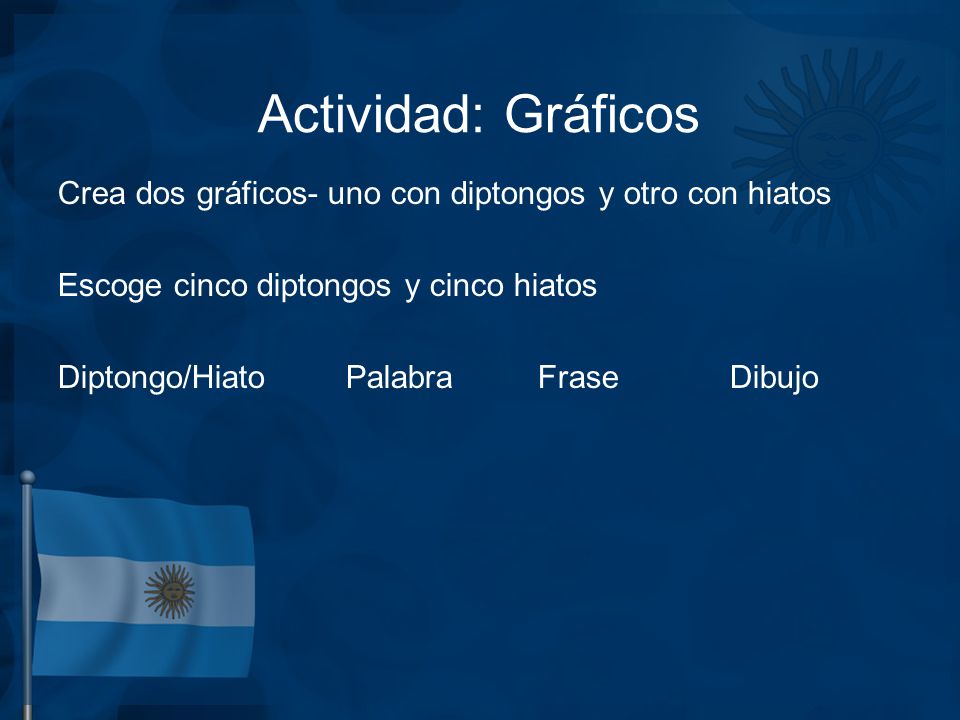 Actividad: Gráficos

Crea dos gráficos- uno con diptongos y otro con hiatos

Escoge cinco diptongos y cinco hiatos

Diptongo/Hiato Palabra Frase Dibujo